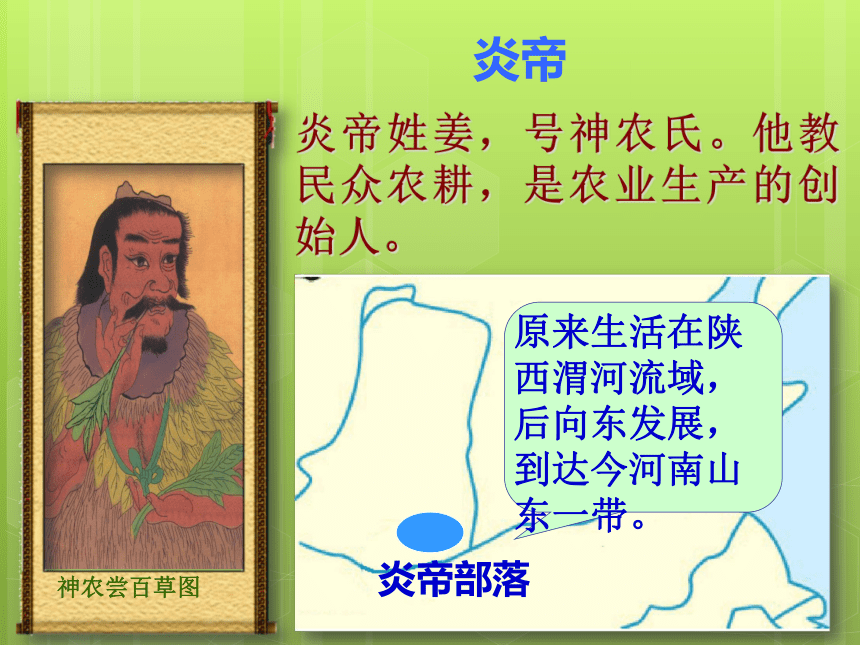 炎帝

炎帝姓姜，号神农氏。他教民众农耕，是农业生产的创始人。

神农尝百草图

原来生活在陕西渭河流域，后向东发展，到达今河南山东一带。

炎帝部落